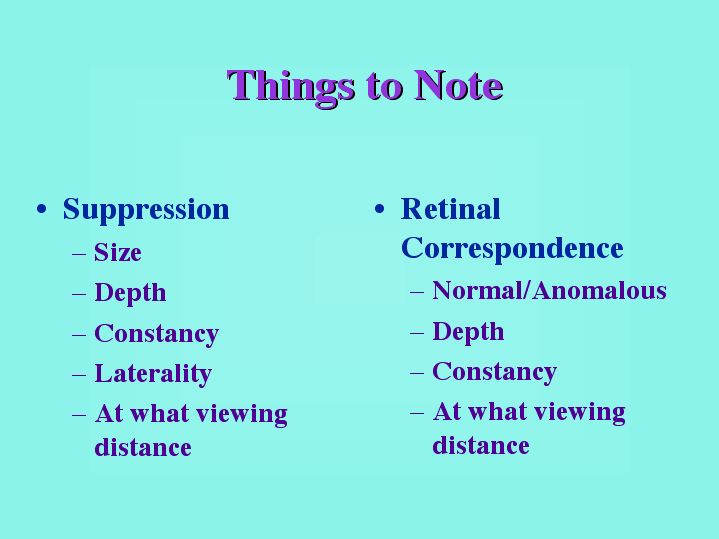 Things to Note

• Suppression
– Size
– Depth
– Constancy
– Laterality
– At what viewing distance

• Retinal Correspondence
– Normal/Anomalous
– Depth
– Constancy
– At what viewing distance